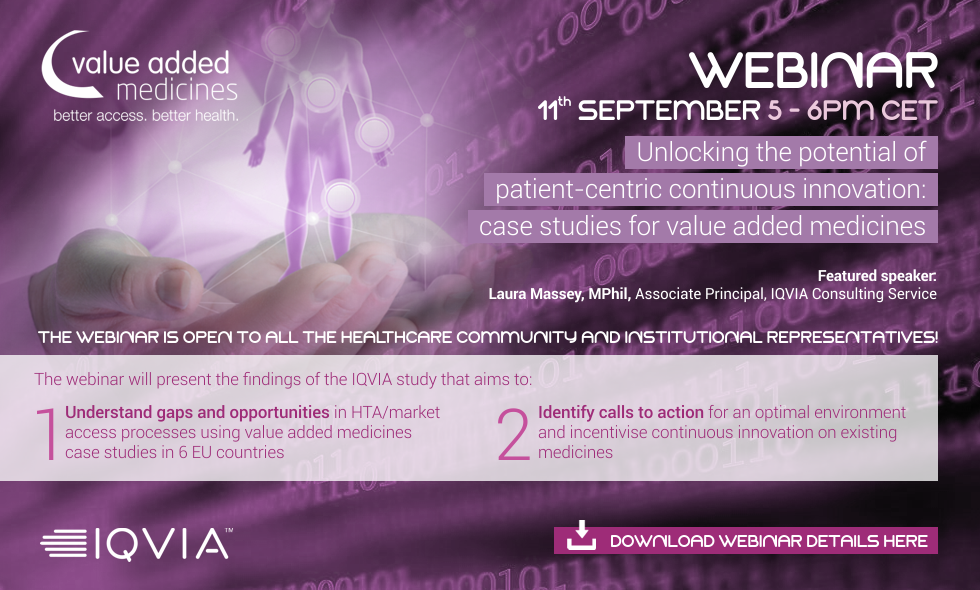 value added medicines
better access. better health.

WEBINAR
$11^{th}$ SEPTEMBER 5 - 6PM CET

Unlocking the potential of patient-centric continuous innovation: case studies for value added medicines

Featured speaker:
Laura Massey, MPhil, Associate Principal, IQVIA Consulting Service

THE WEBINAR IS OPEN TO ALL THE HEALTHCARE COMMUNITY AND INSTITUTIONAL REPRESENTATIVES!

The webinar will present the findings of the IQVIA study that aims to:

1 Understand gaps and opportunities in HTA/market access processes using value added medicines case studies in 6 EU countries

2 Identify calls to action for an optimal environment and incentivise continuous innovation on existing medicines

IQVIA™

DOWNLOAD WEBINAR DETAILS HERE